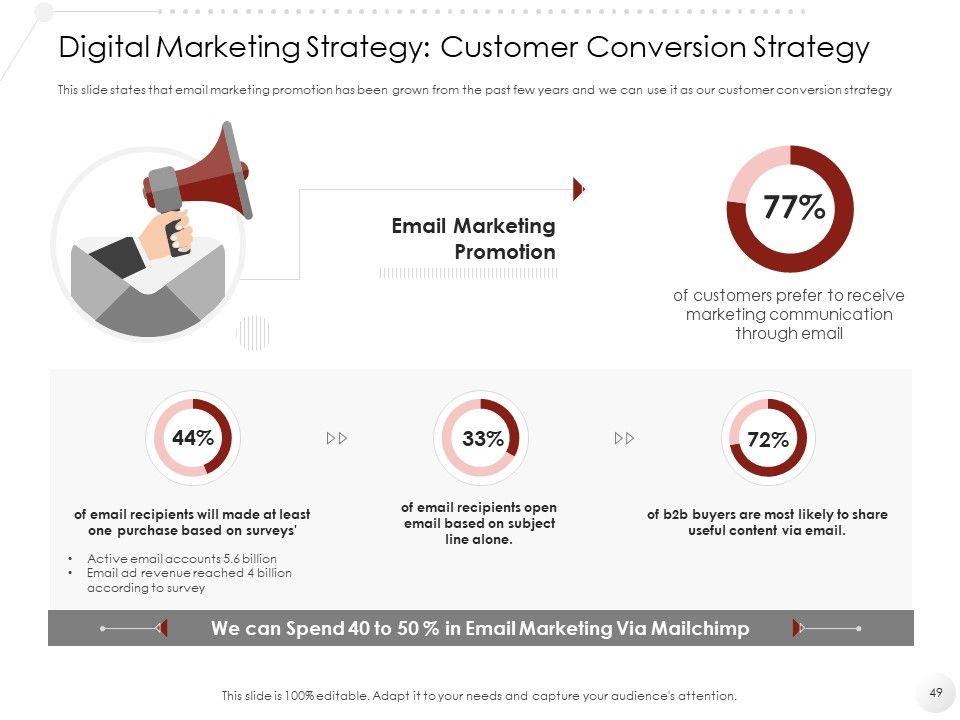 Digital Marketing Strategy: Customer Conversion Strategy

This slide states that email marketing promotion has been grown from the past few years and we can use it as our customer conversion strategy

Email Marketing Promotion

77%

of customers prefer to receive marketing communication through email

44%

of email recipients will made at least one purchase based on surveys'

• Active email accounts 5.6 billion
• Email ad revenue reached 4 billion according to survey

33%

of email recipients open email based on subject line alone.

72%

of b2b buyers are most likely to share useful content via email.

We can Spend 40 to 50 % in Email Marketing Via Mailchimp

This slide is 100% editable. Adapt it to your needs and capture your audience's attention.

49